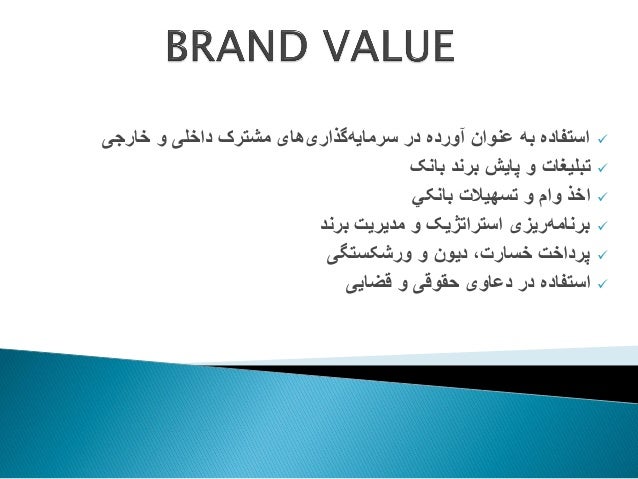 BRAND VALUE

✓ استفاده به عنوان آورده در سرمایه‌گذاری‌های مشترک داخلی و خارجی
✓ تبلیغات و پایش برند بانک
✓ اخذ وام و تسهیلات بانکي
✓ برنامه‌ریزی استراتژیک و مدیریت برند
✓ پرداخت خسارت، دیون و ورشکستگی
✓ استفاده در دعاوی حقوقی و قضایی